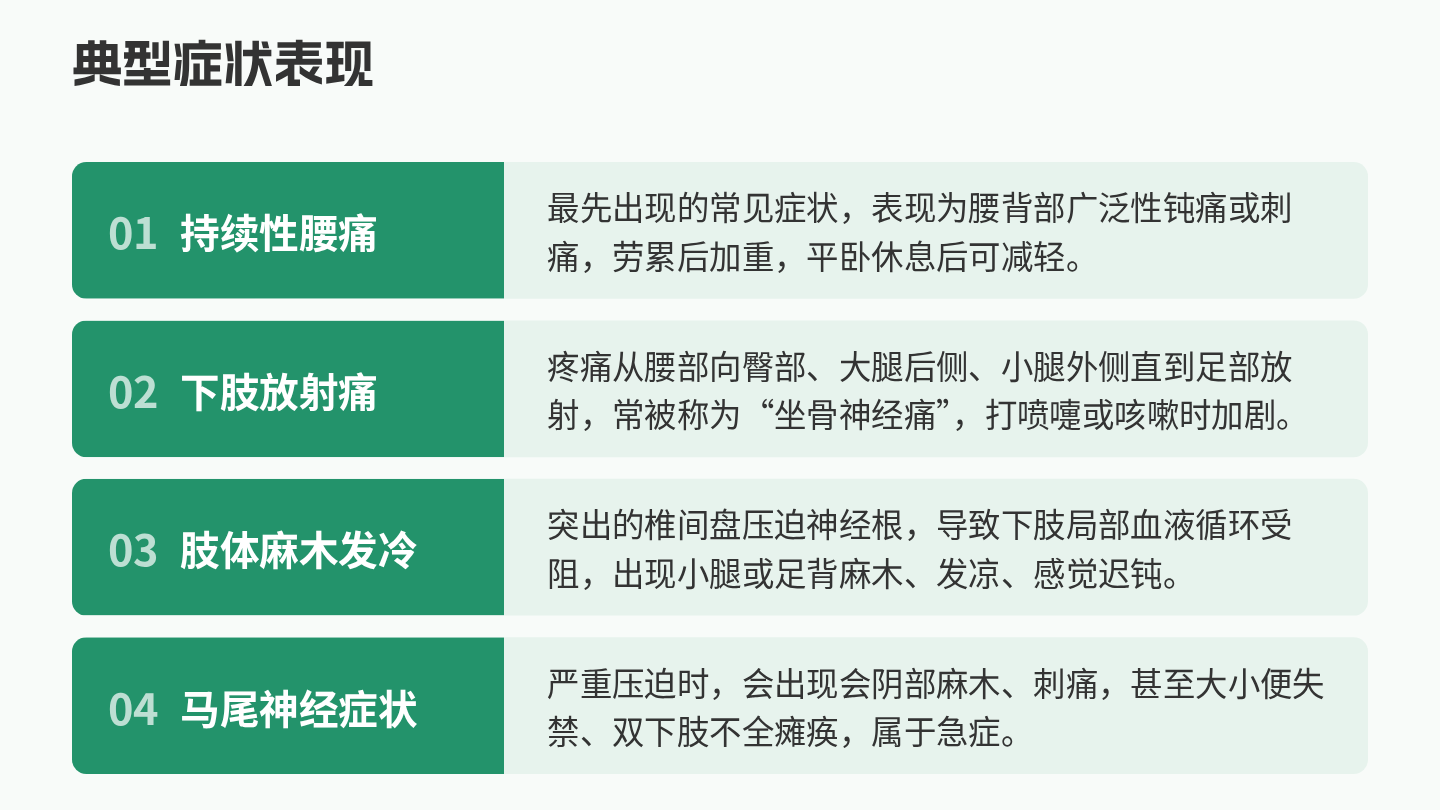 典型症状表现

01 持续性腰痛

最先出现的常见症状，表现为腰背部广泛性钝痛或刺痛，劳累后加重，平卧休息后可减轻。

02 下肢放射痛

疼痛从腰部向臀部、大腿后侧、小腿外侧直到足部放射，常被称为“坐骨神经痛”，打喷嚏或咳嗽时加剧。

03 肢体麻木发冷

突出的椎间盘压迫神经根，导致下肢局部血液循环受阻，出现小腿或足背麻木、发凉、感觉迟钝。

04 马尾神经症状

严重压迫时，会出现会阴部麻木、刺痛，甚至大小便失禁、双下肢不全瘫痪，属于急症。